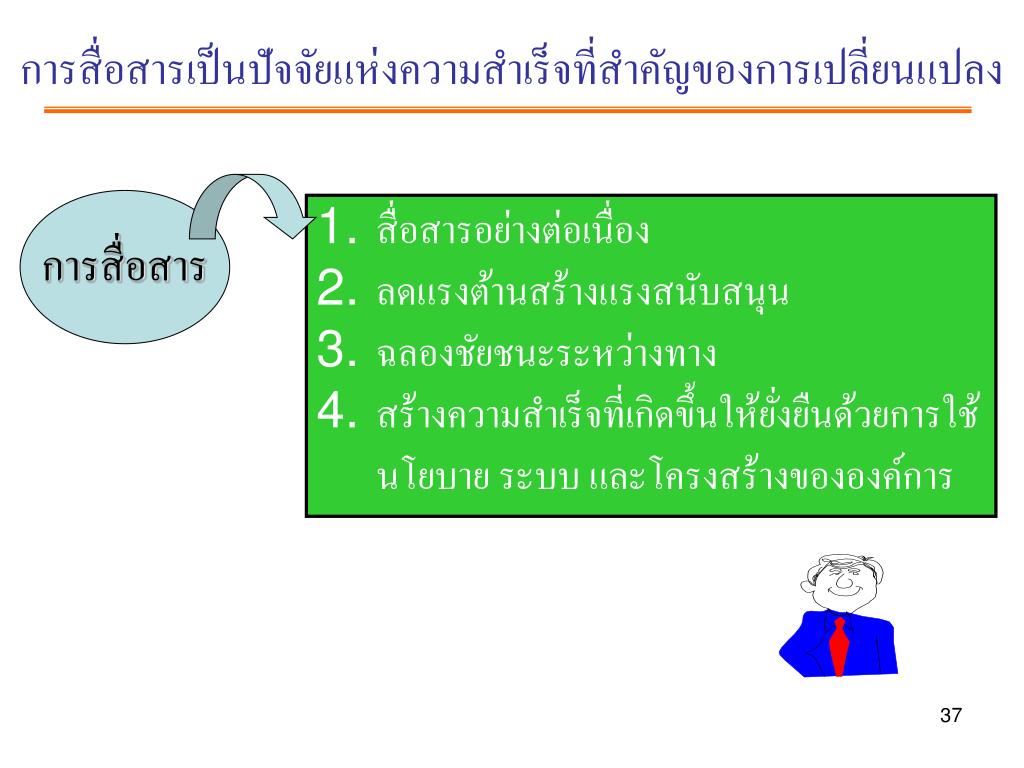 การสื่อสารเป็นปัจจัยแห่งความสำเร็จที่สำคัญของการเปลี่ยนแปลง

การสื่อสาร

1. สื่อสารอย่างต่อเนื่อง
2. ลดแรงต้านสร้างแรงสนับสนุน
3. ฉลองชัยชนะระหว่างทาง
4. สร้างความสำเร็จที่เกิดขึ้นให้ยั่งยืนด้วยการใช้นโยบาย ระบบ และโครงสร้างขององค์การ

37